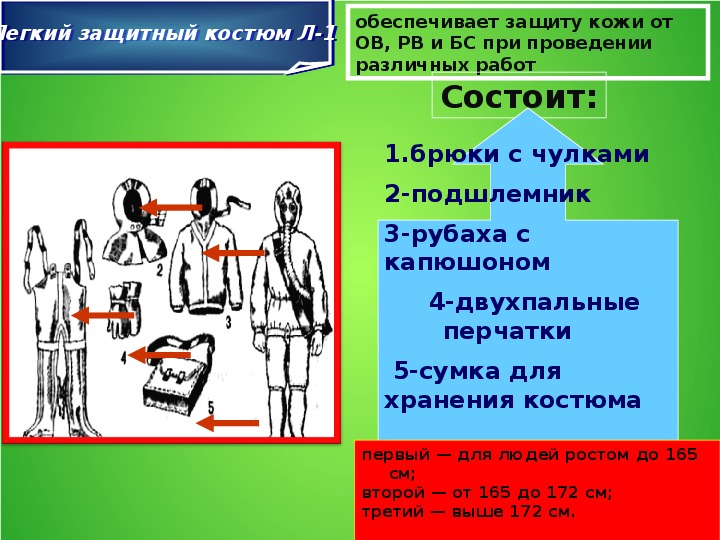 Легкий защитный костюм Л-1

обеспечивает защиту кожи от ОВ, РВ и БС при проведении различных работ

Состоит:

1.брюки с чулками

2-подшлемник

3-рубаха с капюшоном

4-двухпальные перчатки

5-сумка для хранения костюма

2

3

4

5

первый — для людей ростом до 165 см;
второй — от 165 до 172 см;
третий — выше 172 см.